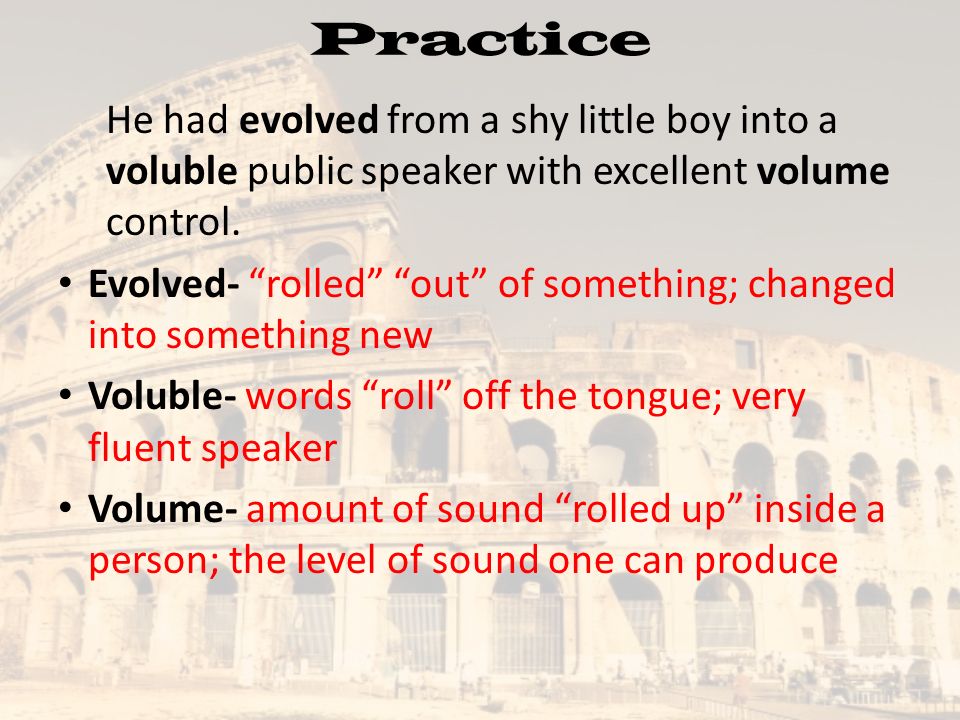 Practice

He had evolved from a shy little boy into a voluble public speaker with excellent volume control.

• Evolved- “rolled” “out” of something; changed into something new
• Voluble- words “roll” off the tongue; very fluent speaker
• Volume- amount of sound “rolled up” inside a person; the level of sound one can produce